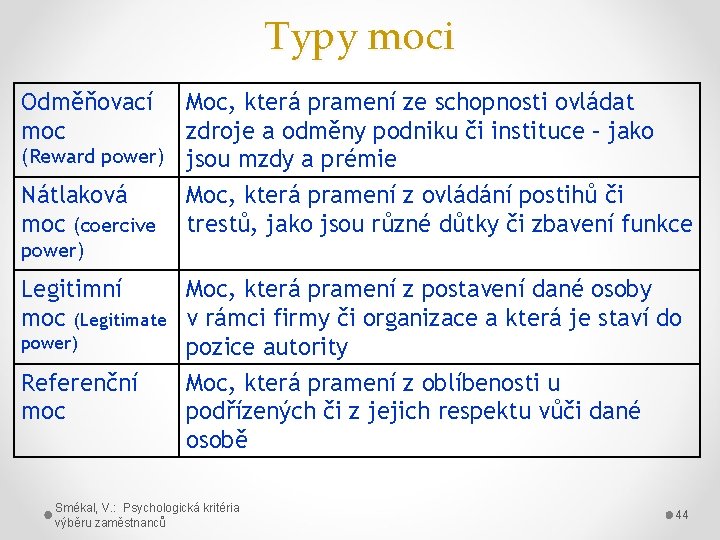 Typy moci

| | |
|---|---|
| Odměňovací moc (Reward power) | Moc, která pramení ze schopnosti ovládat zdroje a odměny podniku či instituce – jako jsou mzdy a prémie |
| Nátlaková moc (coercive power) | Moc, která pramení z ovládání postihů či trestů, jako jsou různé důtky či zbavení funkce |
| Legitimní moc (Legitimate power) | Moc, která pramení z postavení dané osoby v rámci firmy či organizace a která je staví do pozice autority |
| Referenční moc | Moc, která pramení z oblíbenosti u podřízených či z jejich respektu vůči dané osobě |

Smékal, V.: Psychologická kritéria výběru zaměstnanců

44